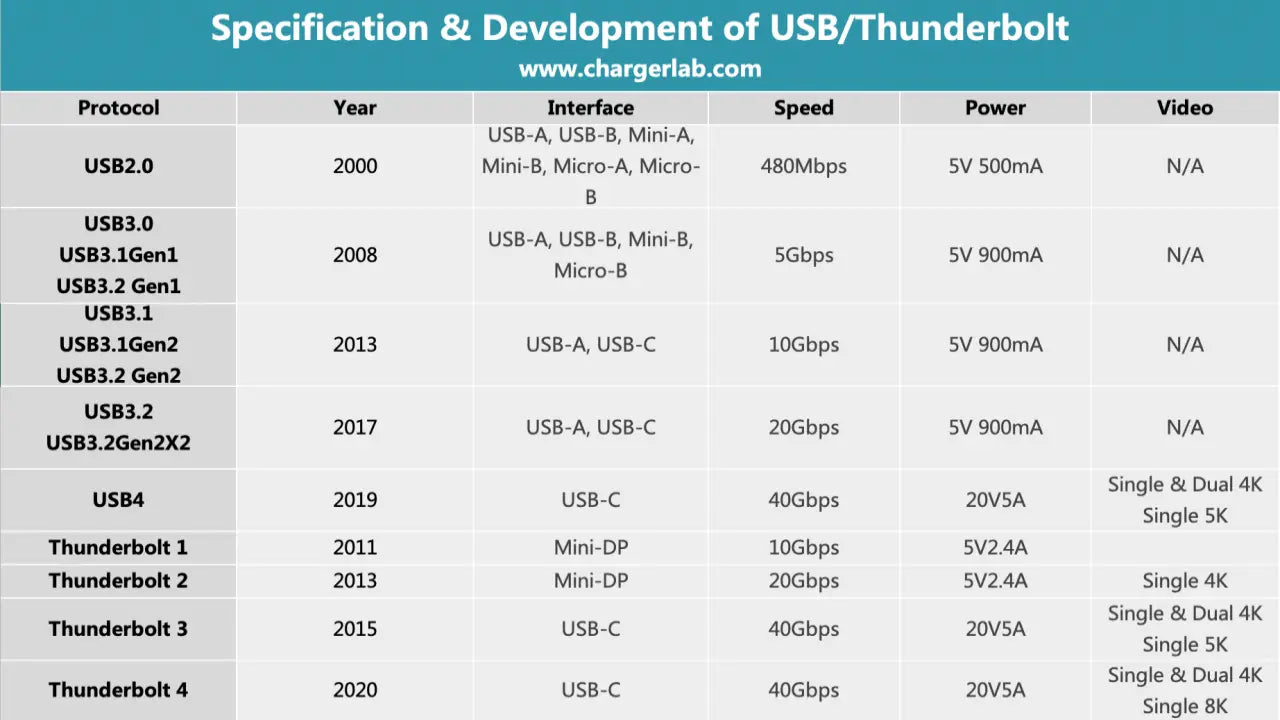 Specification & Development of USB/Thunderbolt
www.chargerlab.com

| Protocol | Year | Interface | Speed | Power | Video |
|---|---|---|---|---|---|
| USB2.0 | 2000 | USB-A, USB-B, Mini-A, Mini-B, Micro-A, Micro-B | 480Mbps | 5V 500mA | N/A |
| USB3.0 USB3.1Gen1 USB3.2 Gen1 | 2008 | USB-A, USB-B, Mini-B, Micro-B | 5Gbps | 5V 900mA | N/A |
| USB3.1 USB3.1Gen2 USB3.2 Gen2 | 2013 | USB-A, USB-C | 10Gbps | 5V 900mA | N/A |
| USB3.2 USB3.2Gen2X2 | 2017 | USB-A, USB-C | 20Gbps | 5V 900mA | N/A |
| USB4 | 2019 | USB-C | 40Gbps | 20V5A | Single & Dual 4K Single 5K |
| Thunderbolt 1 | 2011 | Mini-DP | 10Gbps | 5V2.4A | |
| Thunderbolt 2 | 2013 | Mini-DP | 20Gbps | 5V2.4A | Single 4K |
| Thunderbolt 3 | 2015 | USB-C | 40Gbps | 20V5A | Single & Dual 4K Single 5K |
| Thunderbolt 4 | 2020 | USB-C | 40Gbps | 20V5A | Single & Dual 4K Single 8K |